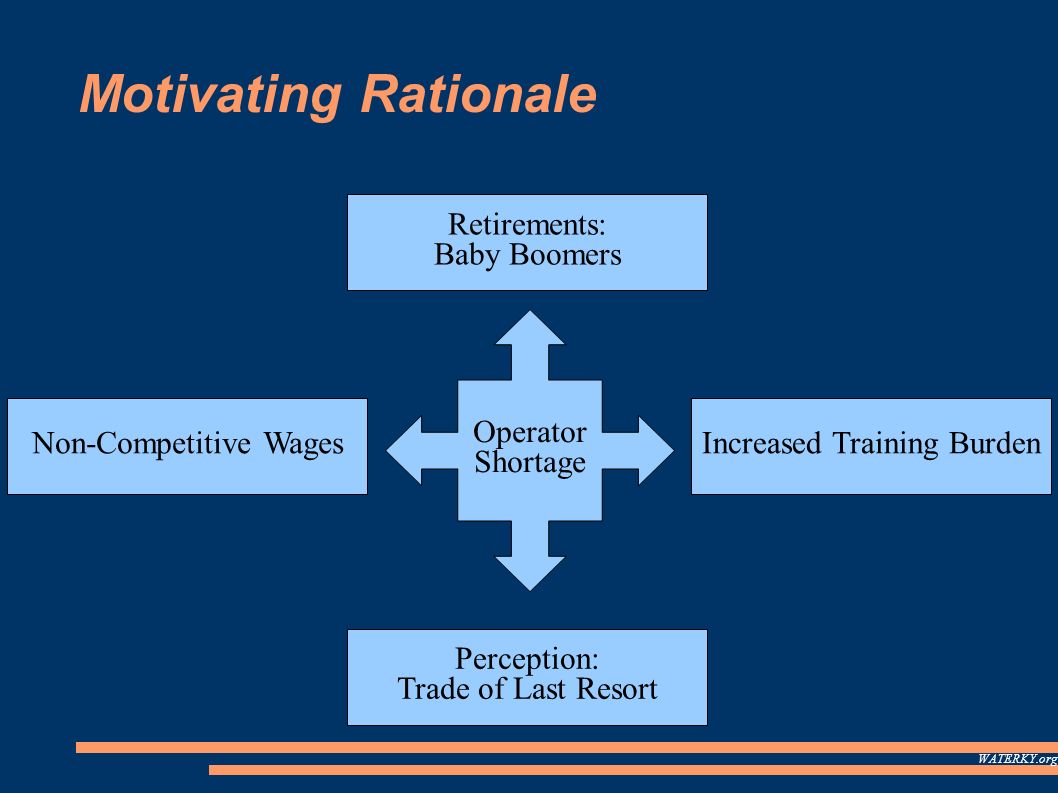 Motivating Rationale

Retirements:
Baby Boomers

Non-Competitive Wages

Operator Shortage

Increased Training Burden

Perception:
Trade of Last Resort

WATERKY.org